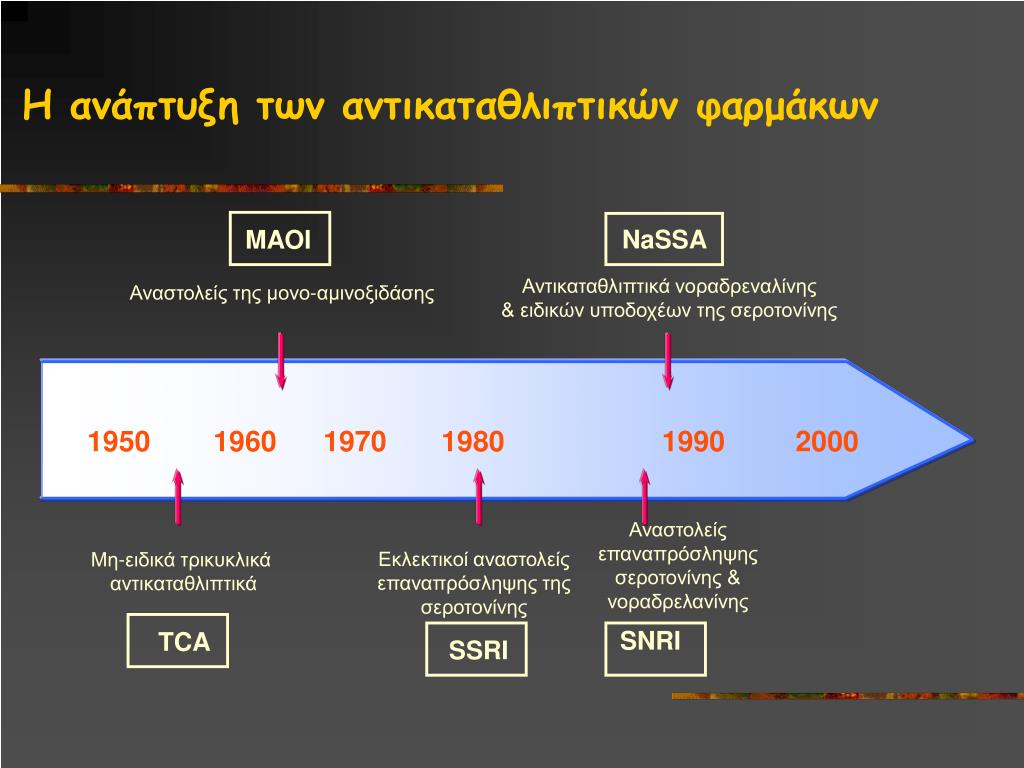 Η ανάπτυξη των αντικαταθλιπτικών φαρμάκων

MAOI

Αναστολείς της μονο-αμινοξιδάσης

NaSSA

Αντικαταθλιπτικά νοραδρεναλίνης & ειδικών υποδοχέων της σεροτονίνης

1950 1960 1970 1980 1990 2000

Μη-ειδικά τρικυκλικά αντικαταθλιπτικά

TCA

Εκλεκτικοί αναστολείς επαναπρόσληψης της σεροτονίνης

SSRI

Αναστολείς επαναπρόσληψης σεροτονίνης & νοραδρελανίνης

SNRI